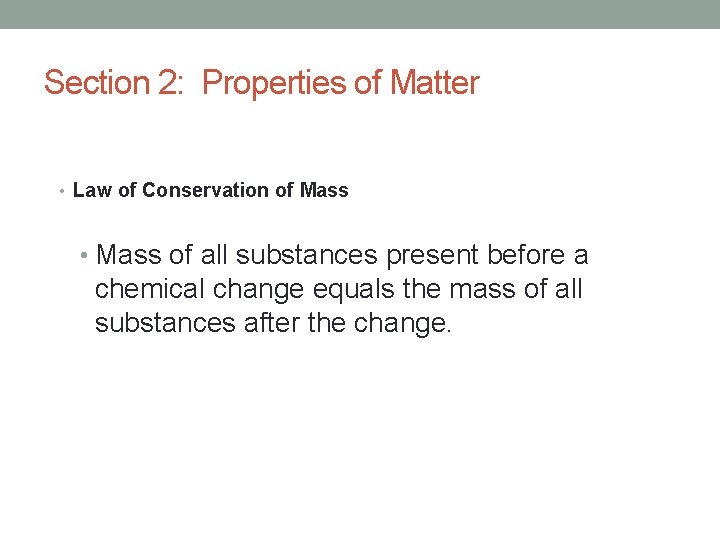 Section 2: Properties of Matter

• Law of Conservation of Mass

• Mass of all substances present before a chemical change equals the mass of all substances after the change.